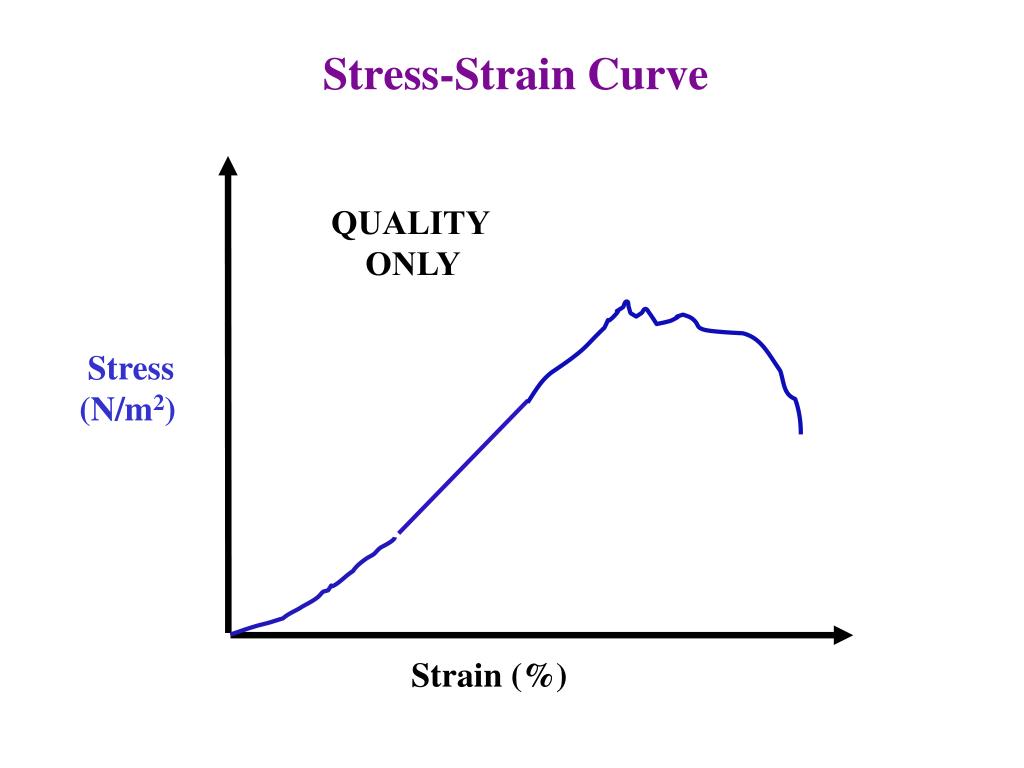 Stress-Strain Curve

QUALITY ONLY

Stress ($N/m^2$)

Strain (%)